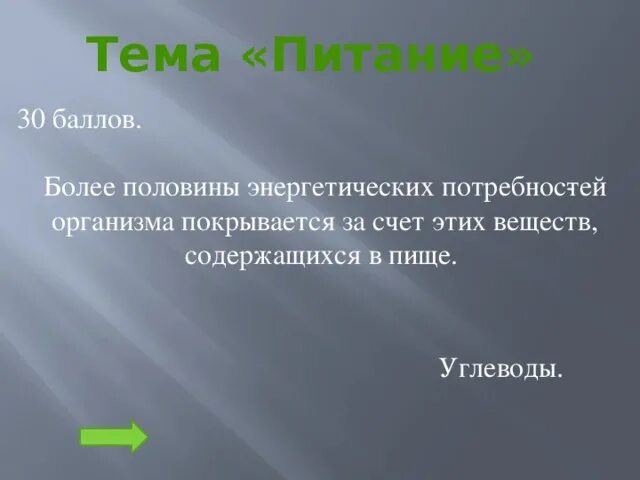 Тема «Питание»

30 баллов.

Более половины энергетических потребностей организма покрывается за счет этих веществ, содержащихся в пище.

Углеводы.